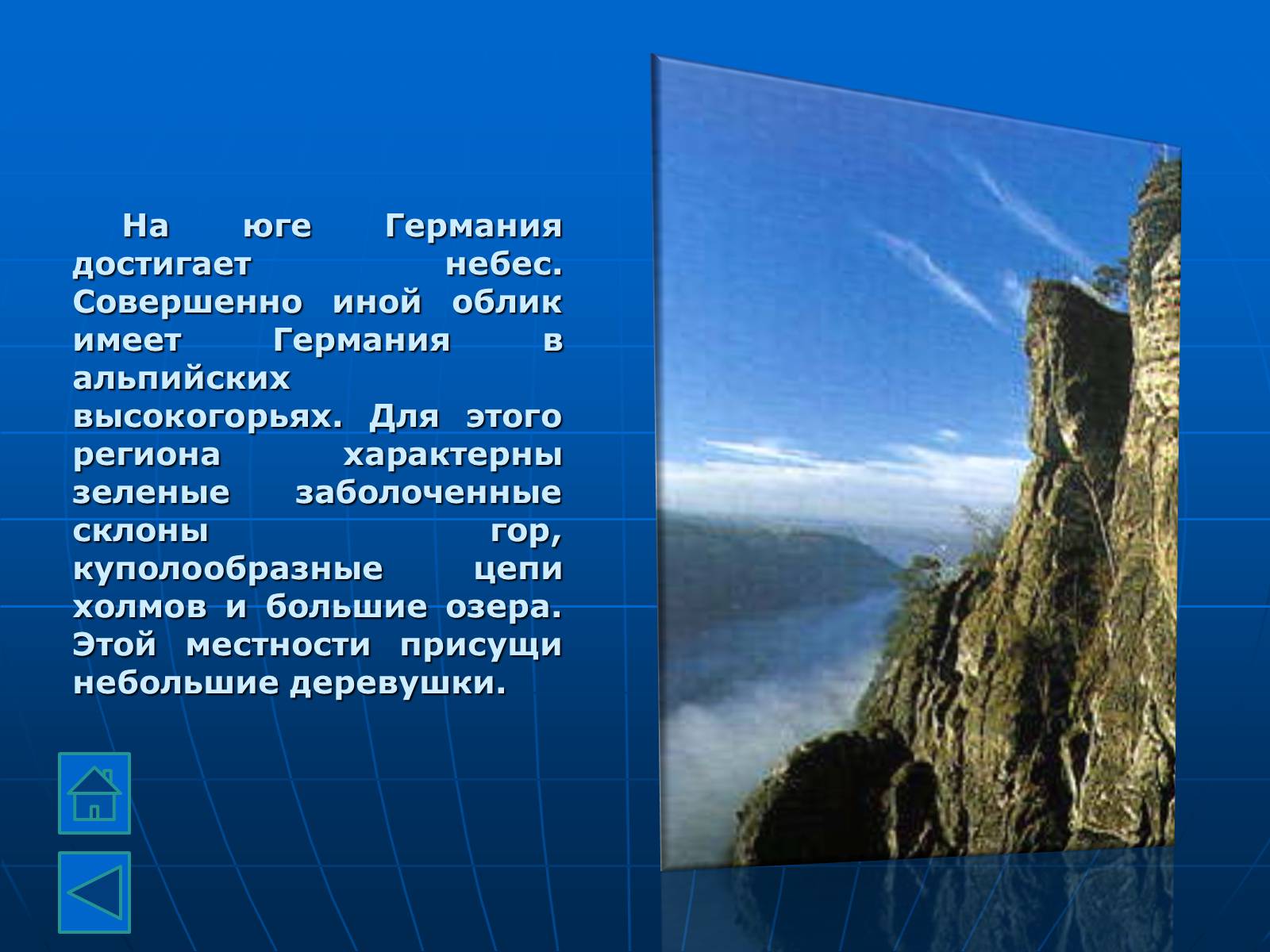 На юге Германия достигает небес. Совершенно иной облик имеет Германия в альпийских высокогорьях. Для этого региона характерны зеленые заболоченные склоны гор, куполообразные цепи холмов и большие озера. Этой местности присущи небольшие деревушки.